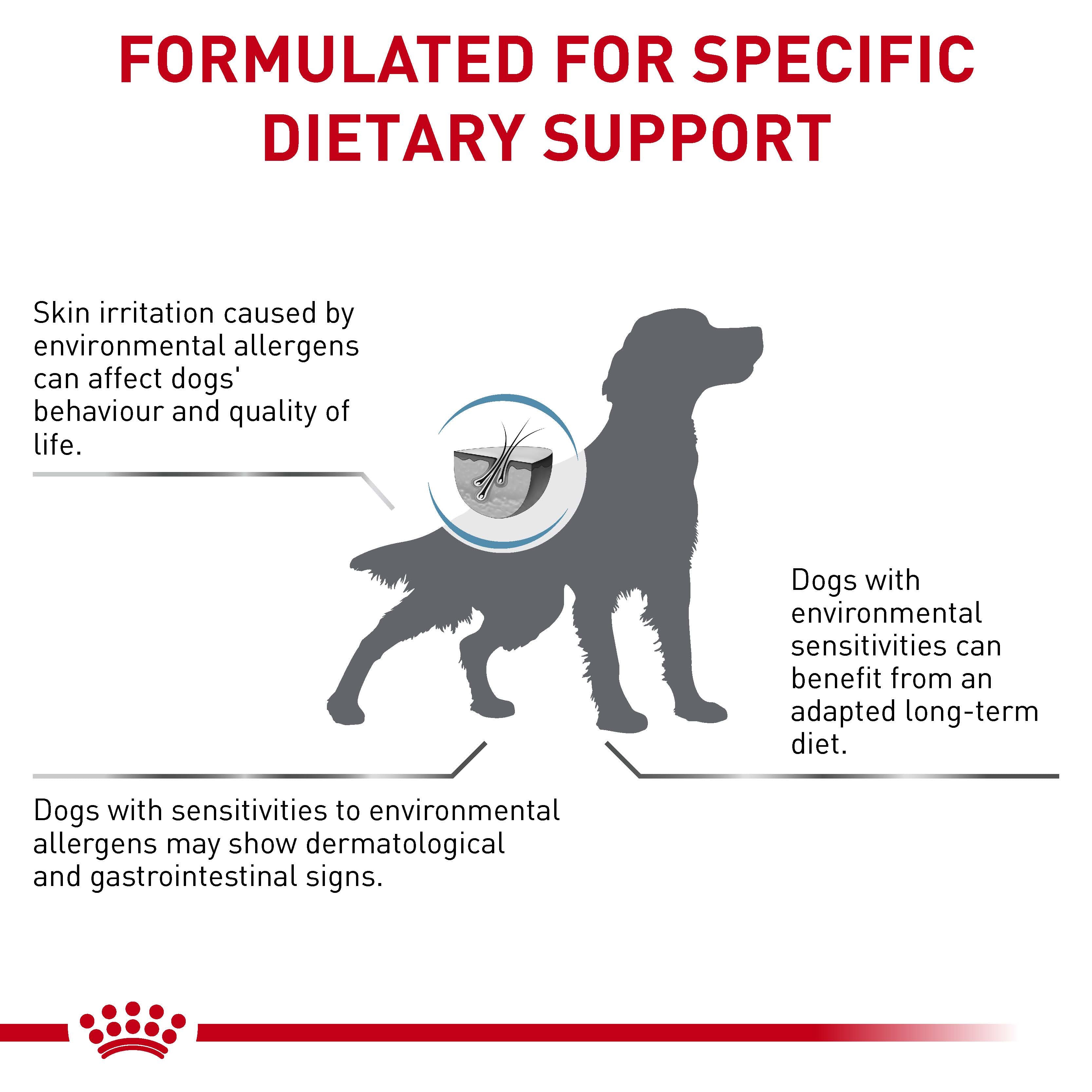 FORMULATED FOR SPECIFIC DIETARY SUPPORT

Skin irritation caused by environmental allergens can affect dogs' behaviour and quality of life.

Dogs with environmental sensitivities can benefit from an adapted long-term diet.

Dogs with sensitivities to environmental allergens may show dermatological and gastrointestinal signs.